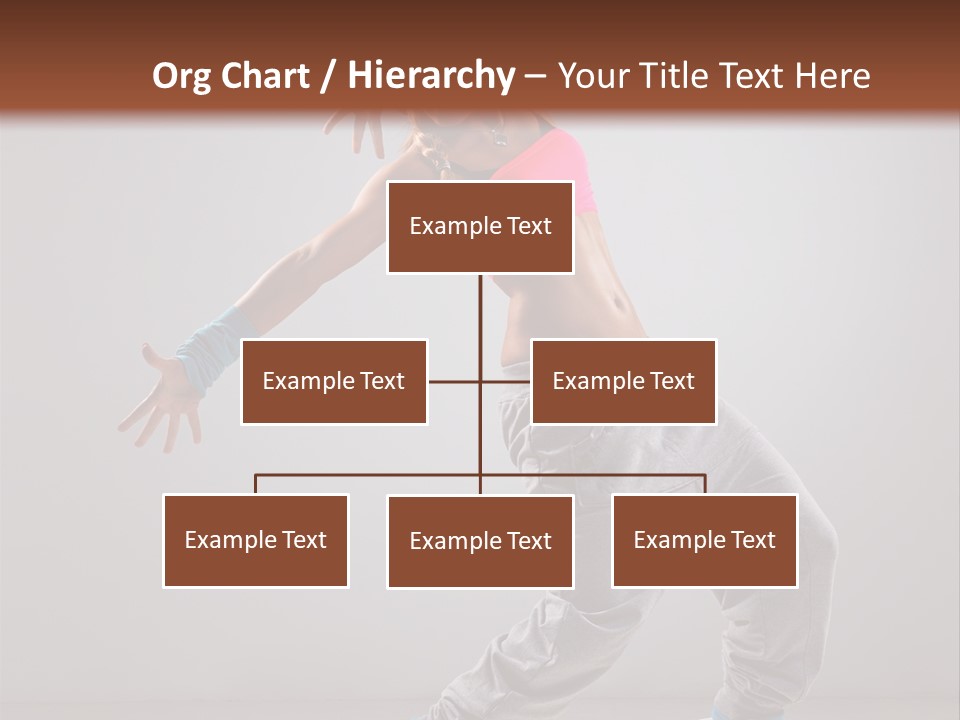 Org Chart / Hierarchy – Your Title Text Here

Example Text

Example Text

Example Text

Example Text

Example Text

Example Text